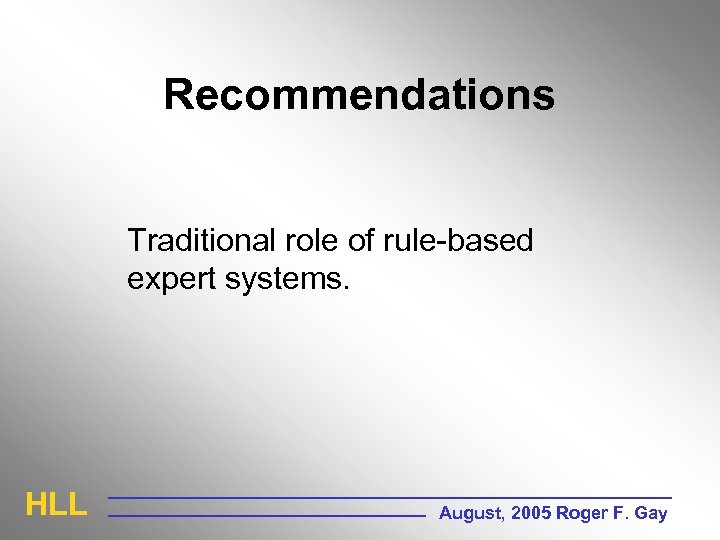 Recommendations

Traditional role of rule-based expert systems.

HLL

August, 2005 Roger F. Gay